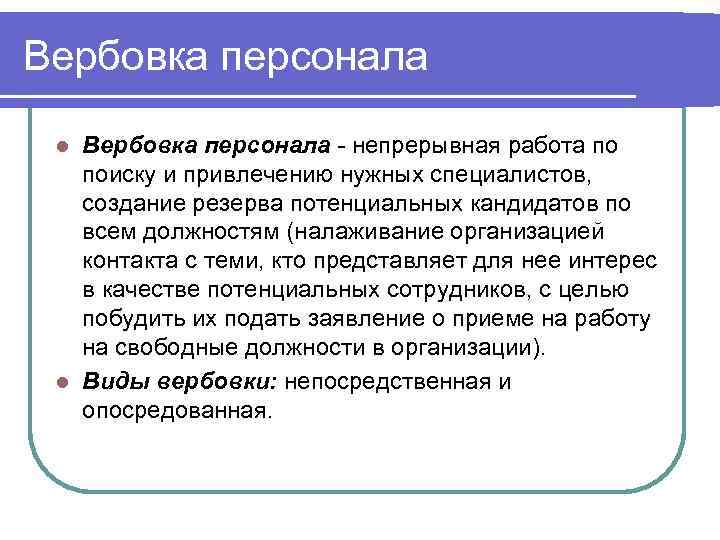 Вербовка персонала

Вербовка персонала - непрерывная работа по поиску и привлечению нужных специалистов, создание резерва потенциальных кандидатов по всем должностям (налаживание организацией контакта с теми, кто представляет для нее интерес в качестве потенциальных сотрудников, с целью побудить их подать заявление о приеме на работу на свободные должности в организации).

Виды вербовки: непосредственная и опосредованная.